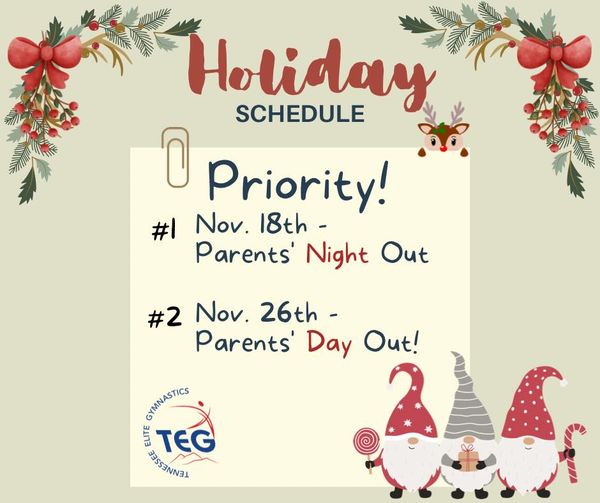 Holiday
SCHEDULE

Priority!

#1 Nov. 18th - Parents' Night Out

#2 Nov. 26th - Parents' Day Out!

TENNESSEE ELITE GYMNASTICS
TEG